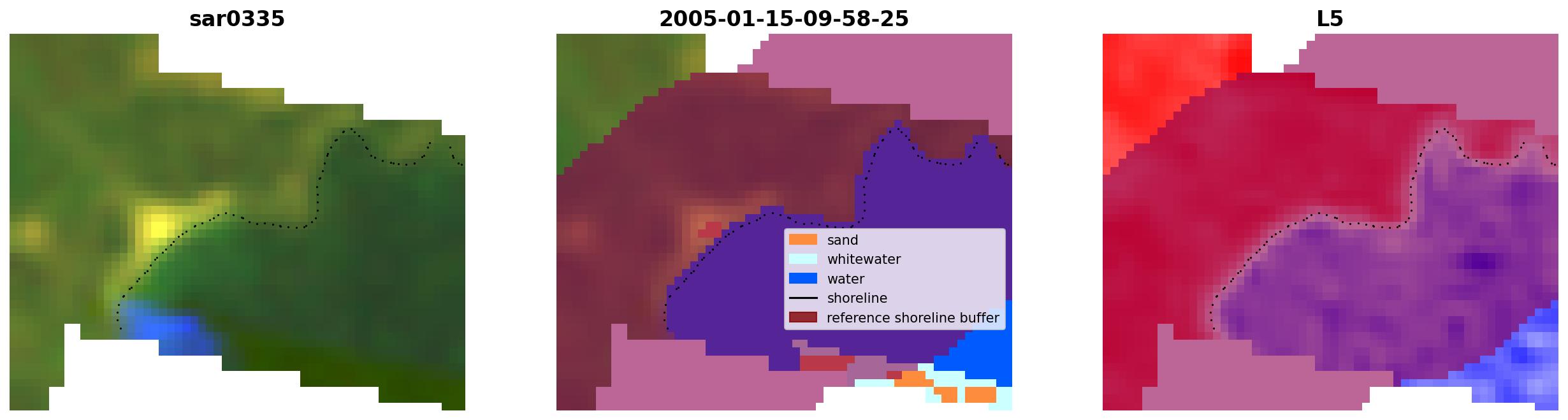 sar0335

2005-01-15-09-58-25

sand
whitewater
water
shoreline
reference shoreline buffer

L5